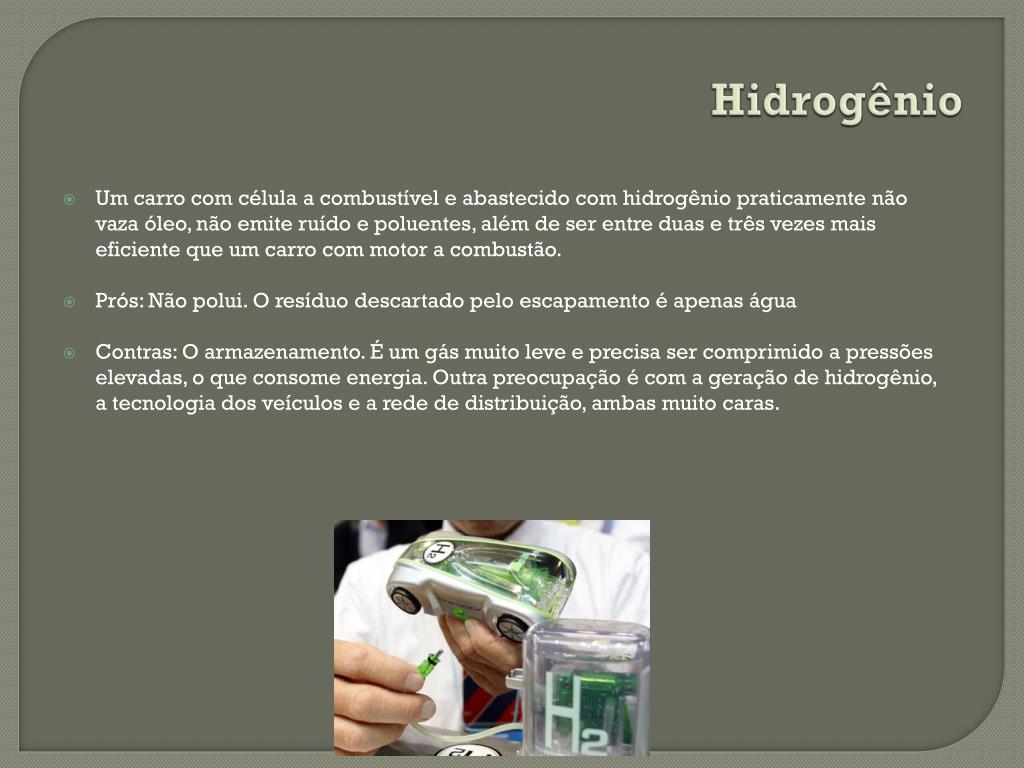 Hidrogênio

Um carro com célula a combustível e abastecido com hidrogênio praticamente não vaza óleo, não emite ruído e poluentes, além de ser entre duas e três vezes mais eficiente que um carro com motor a combustão.

Prós: Não polui. O resíduo descartado pelo escapamento é apenas água

Contras: O armazenamento. É um gás muito leve e precisa ser comprimido a pressões elevadas, o que consome energia. Outra preocupação é com a geração de hidrogênio, a tecnologia dos veículos e a rede de distribuição, ambas muito caras.

$H_2$

$H_2$